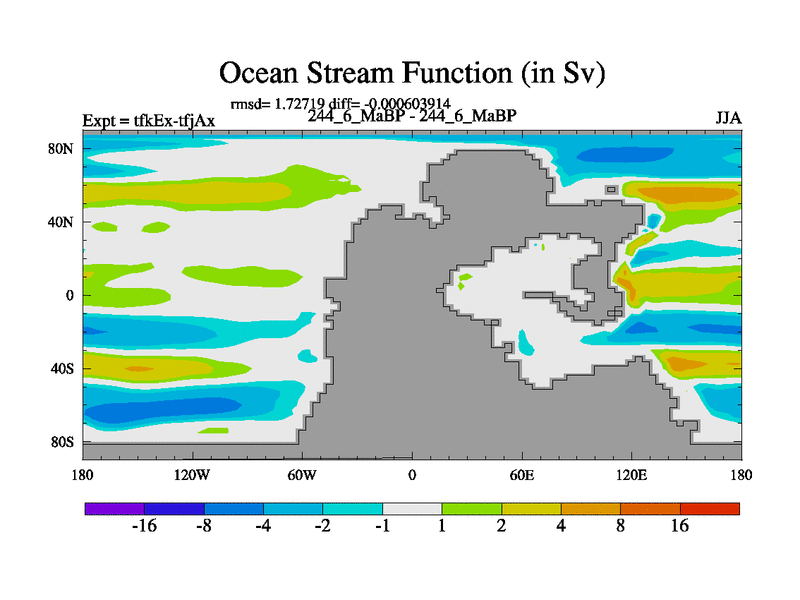 Ocean Stream Function (in Sv)

rmsd= 1.72719 diff= -0.000603914

Expt = tfkEx-tfjAx

244_6_MaBP - 244_6_MaBP

JJA

80N
40N
0
40S
80S

180 120W 60W 0 60E 120E 180

-16 -8 -4 -2 -1 1 2 4 8 16